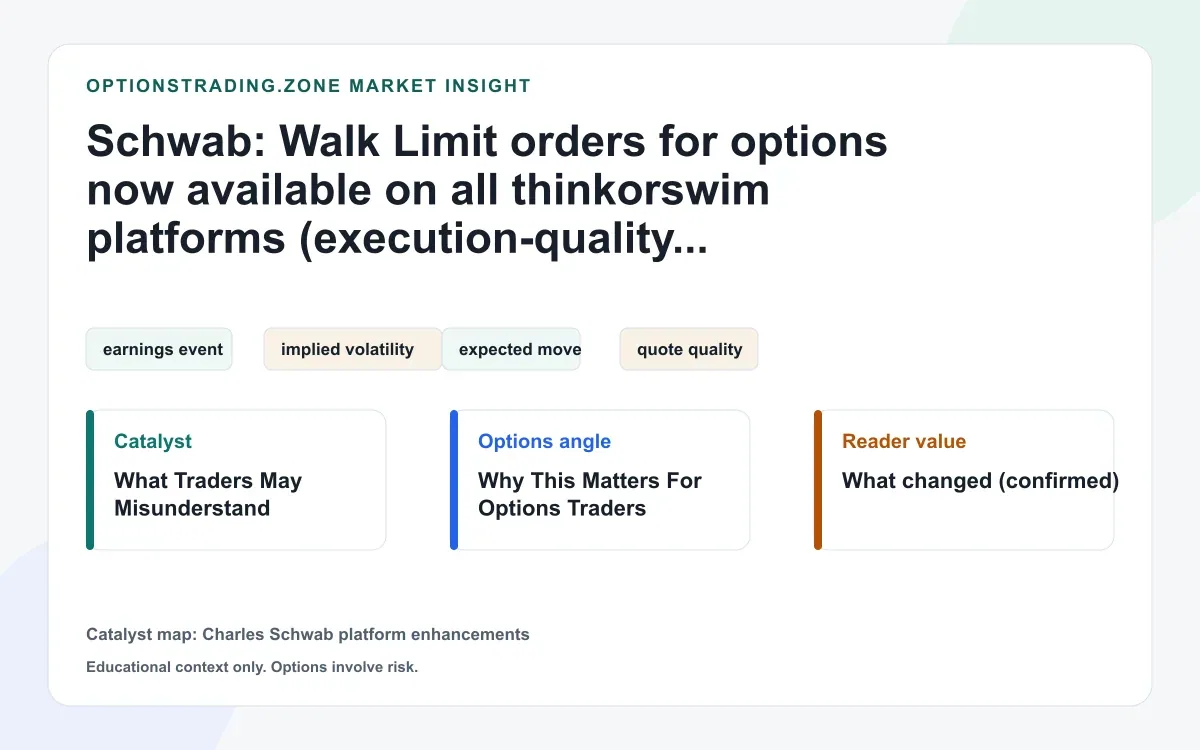 OPTIONSTRADING.ZONE MARKET INSIGHT

Schwab: Walk Limit orders for options now available on all thinkorswim platforms (execution-quality...

earnings event

implied volatility

expected move

quote quality

Catalyst

What Traders May Misunderstand

Options angle

Why This Matters For Options Traders

Reader value

What changed (confirmed)

Catalyst map: Charles Schwab platform enhancements

Educational context only. Options involve risk.